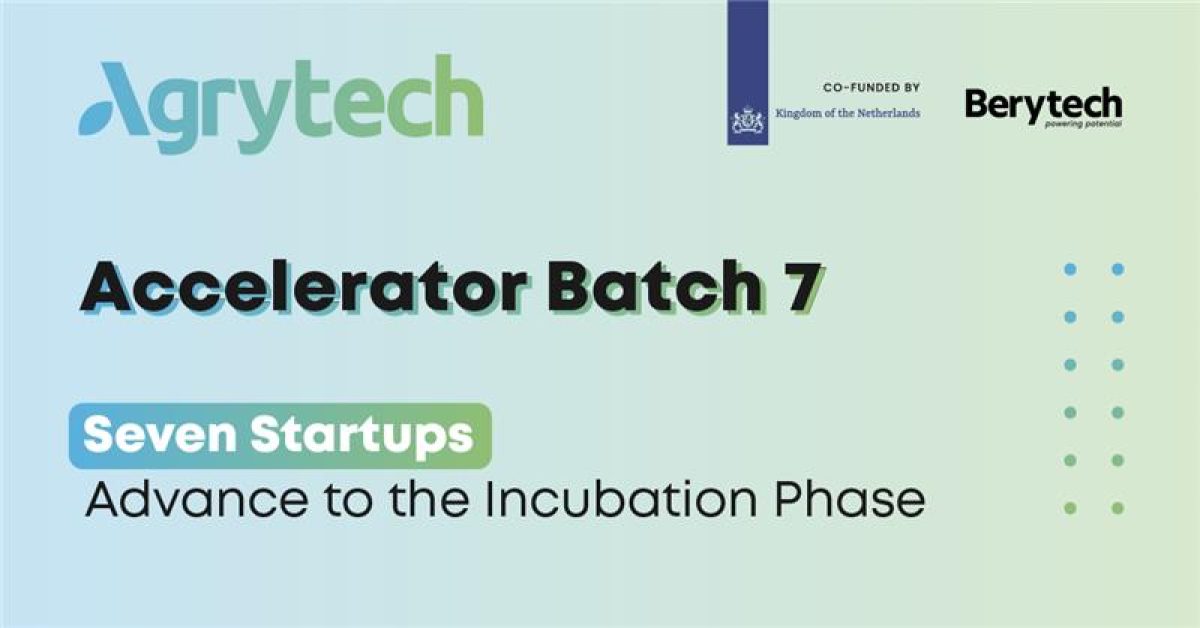 Agrytech

CO-FUNDED BY

Kingdom of the Netherlands

Berytech
powering potential

Accelerator Batch 7

Seven Startups
Advance to the Incubation Phase